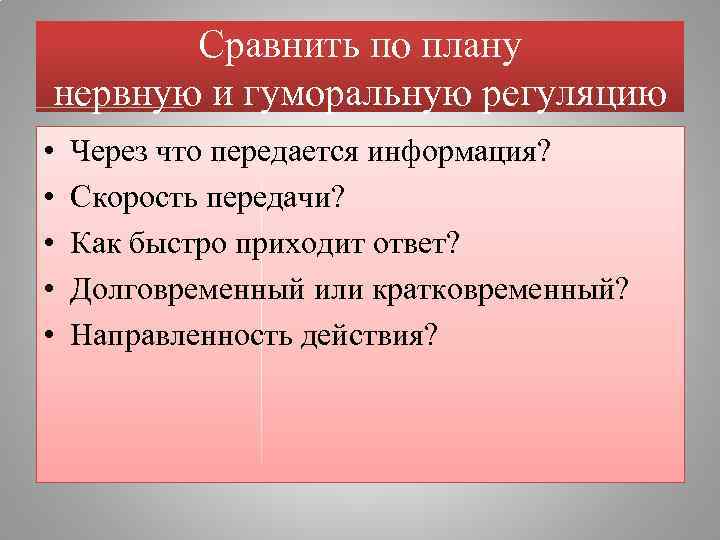 Сравнить по плану
нервную и гуморальную регуляцию

• Через что передается информация?
• Скорость передачи?
• Как быстро приходит ответ?
• Долговременный или кратковременный?
• Направленность действия?